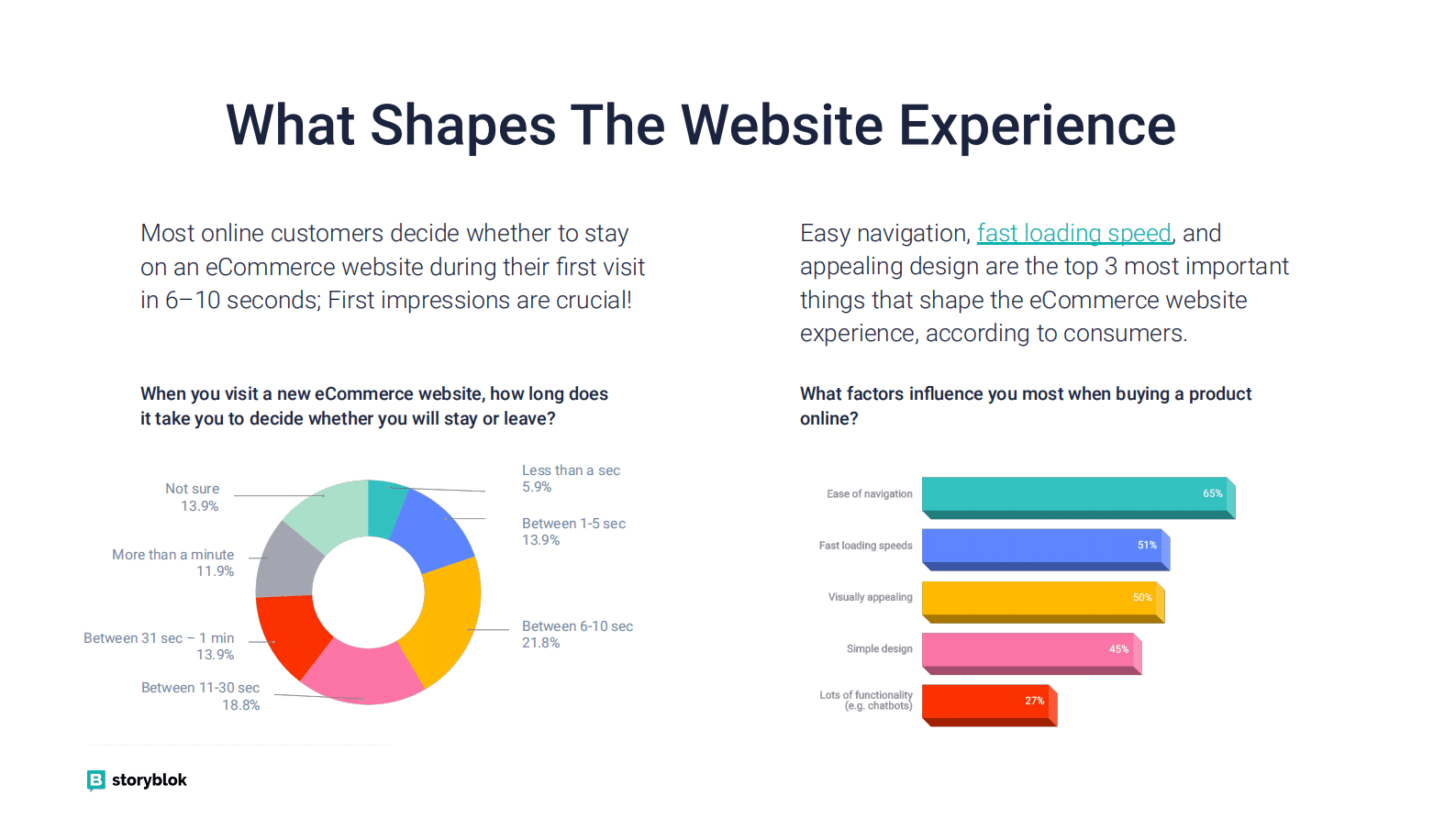 What Shapes The Website Experience

Most online customers decide whether to stay on an eCommerce website during their first visit in 6–10 seconds; First impressions are crucial!

When you visit a new eCommerce website, how long does it take you to decide whether you will stay or leave?

Not sure
13.9%

More than a minute
11.9%

Between 31 sec – 1 min
13.9%

Between 11-30 sec
18.8%

Less than a sec
5.9%

Between 1-5 sec
13.9%

Between 6-10 sec
21.8%

Easy navigation, fast loading speed, and appealing design are the top 3 most important things that shape the eCommerce website experience, according to consumers.

What factors influence you most when buying a product online?

Ease of navigation 65%

Fast loading speeds 51%

Visually appealing 50%

Simple design 45%

Lots of functionality (e.g. chatbots) 27%

storyblok